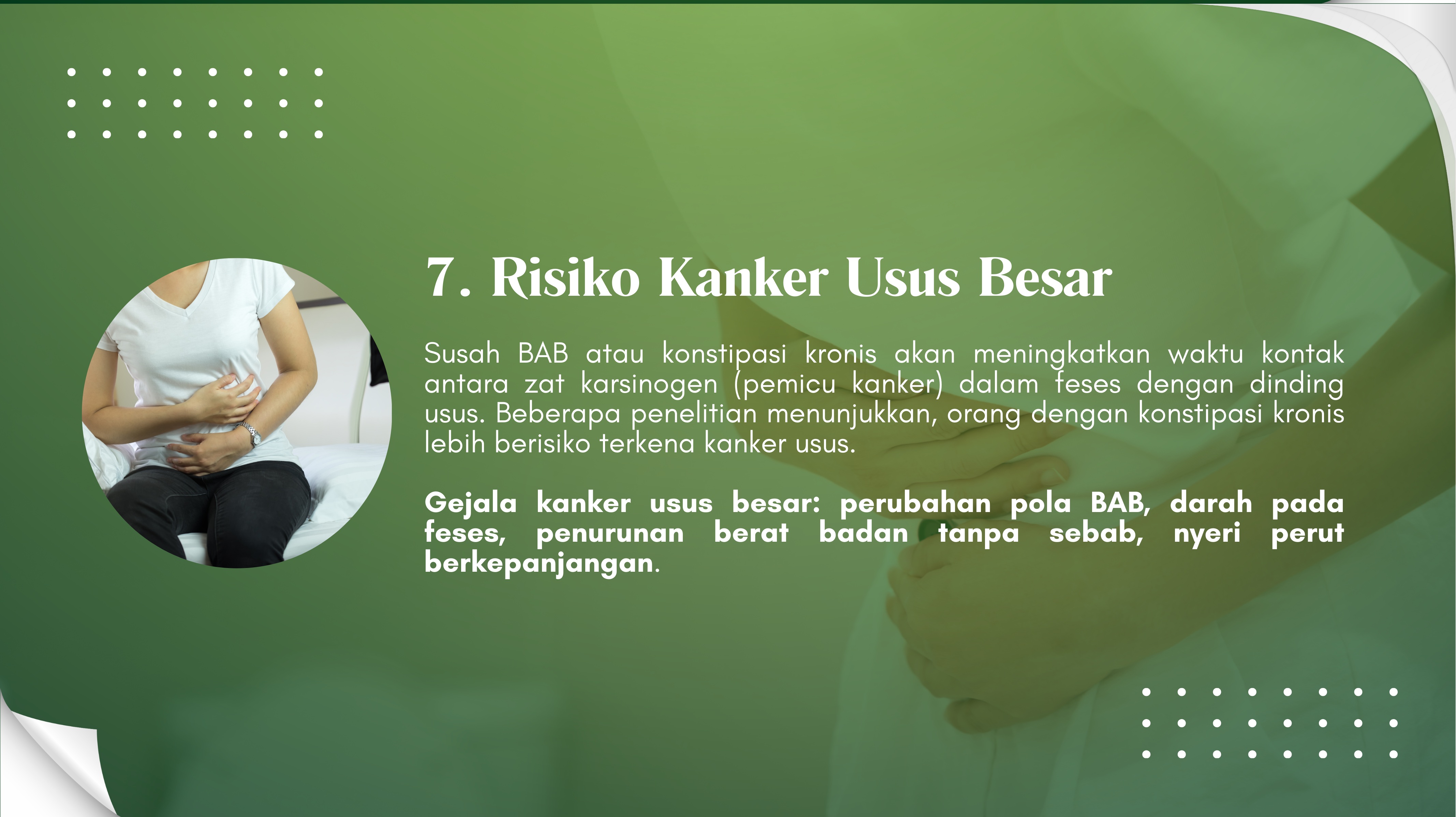 7. Risiko Kanker Usus Besar

Susah BAB atau konstipasi kronis akan meningkatkan waktu kontak antara zat karsinogen (pemicu kanker) dalam feses dengan dinding usus. Beberapa penelitian menunjukkan, orang dengan konstipasi kronis lebih berisiko terkena kanker usus.

Gejala kanker usus besar: perubahan pola BAB, darah pada feses, penurunan berat badan tanpa sebab, nyeri perut berkepanjangan.